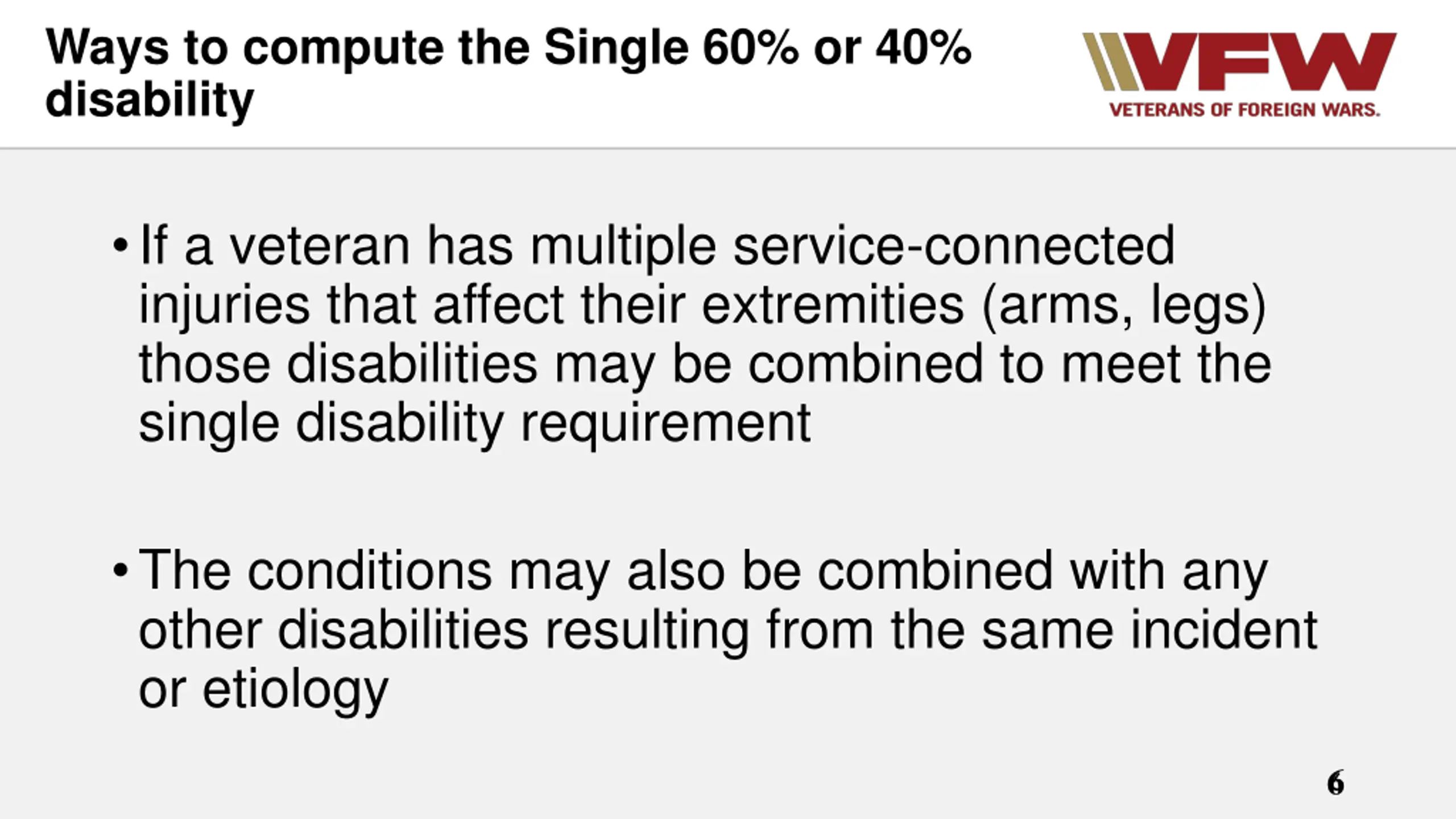 Ways to compute the Single 60% or 40% disability

VFW
VETERANS OF FOREIGN WARS.

• If a veteran has multiple service-connected injuries that affect their extremities (arms, legs) those disabilities may be combined to meet the single disability requirement

• The conditions may also be combined with any other disabilities resulting from the same incident or etiology

6